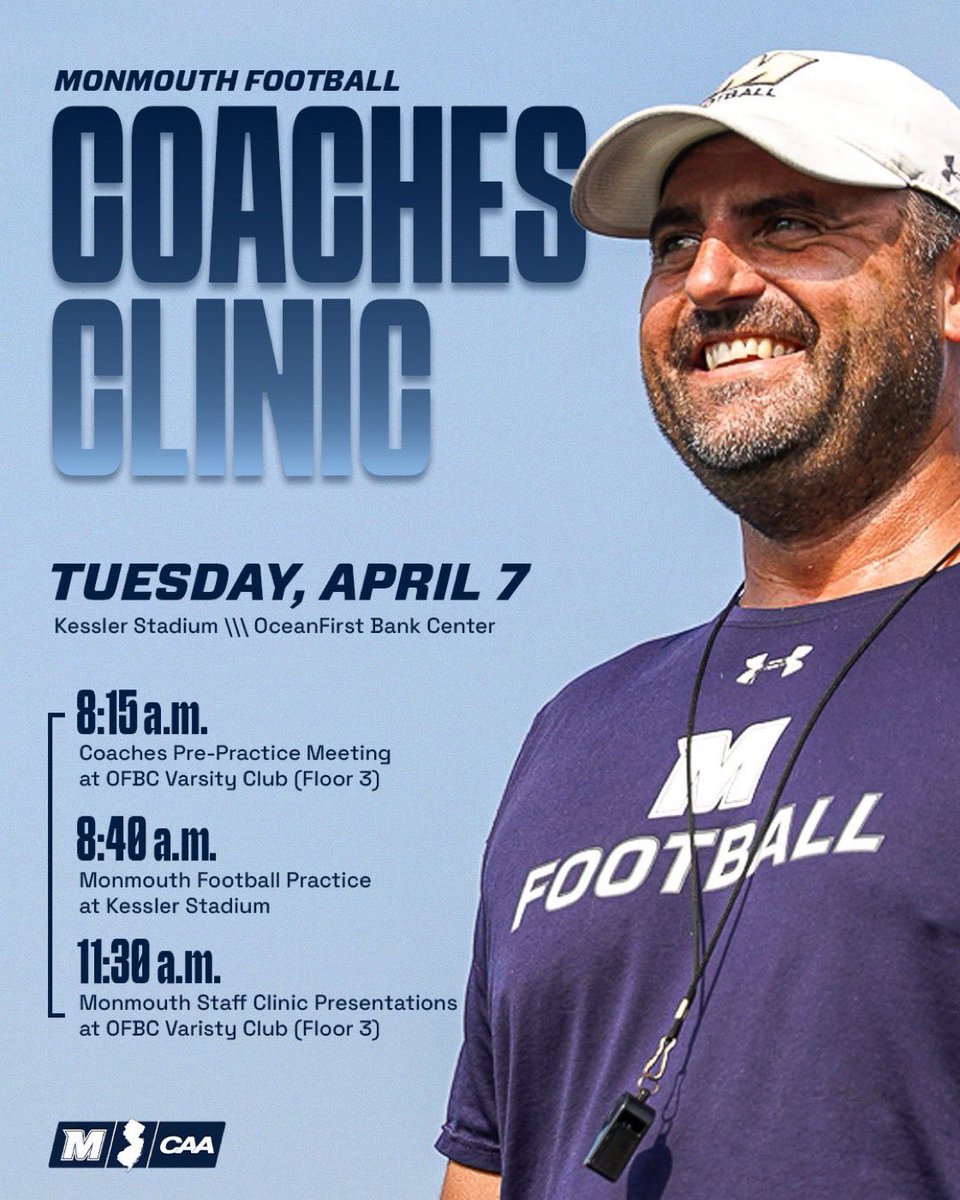 MONMOUTH FOOTBALL

COACHES CLINIC

TUESDAY, APRIL 7

Kessler Stadium \\\ OceanFirst Bank Center

8:15 a.m.
Coaches Pre-Practice Meeting at OFBC Varsity Club (Floor 3)

8:40 a.m.
Monmouth Football Practice at Kessler Stadium

11:30 a.m.
Monmouth Staff Clinic Presentations at OFBC Varisty Club (Floor 3)

M CAA

FOOTBALL

M
FOOTBALL